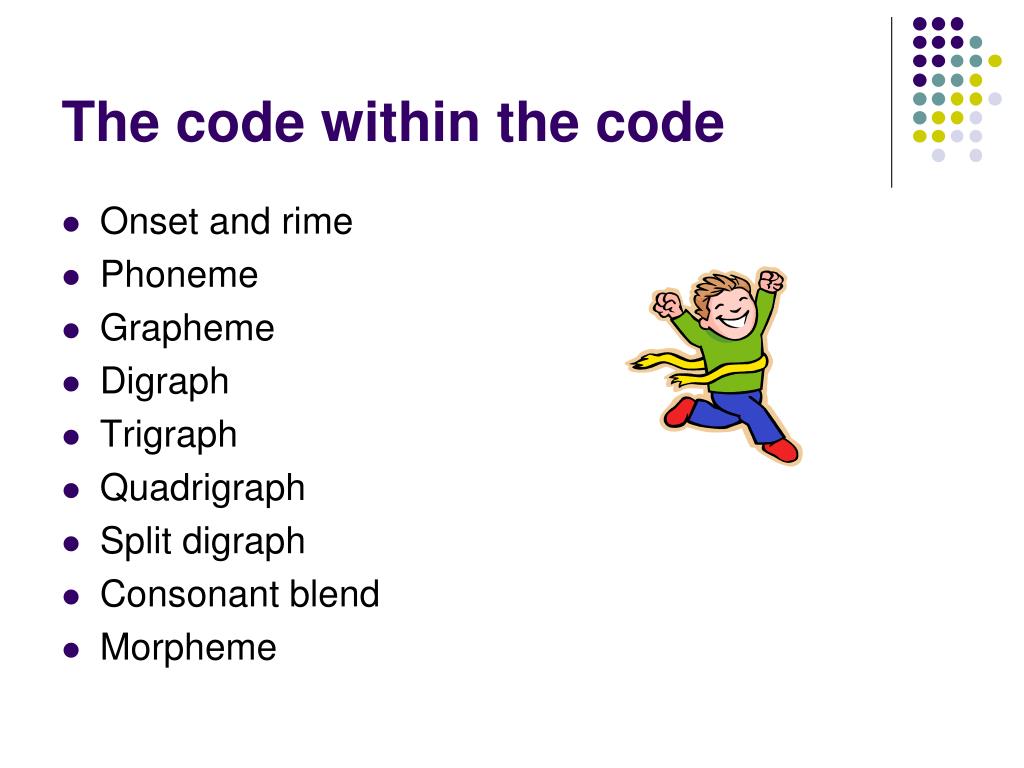 The code within the code

- Onset and rime
- Phoneme
- Grapheme
- Digraph
- Trigraph
- Quadrigraph
- Split digraph
- Consonant blend
- Morpheme